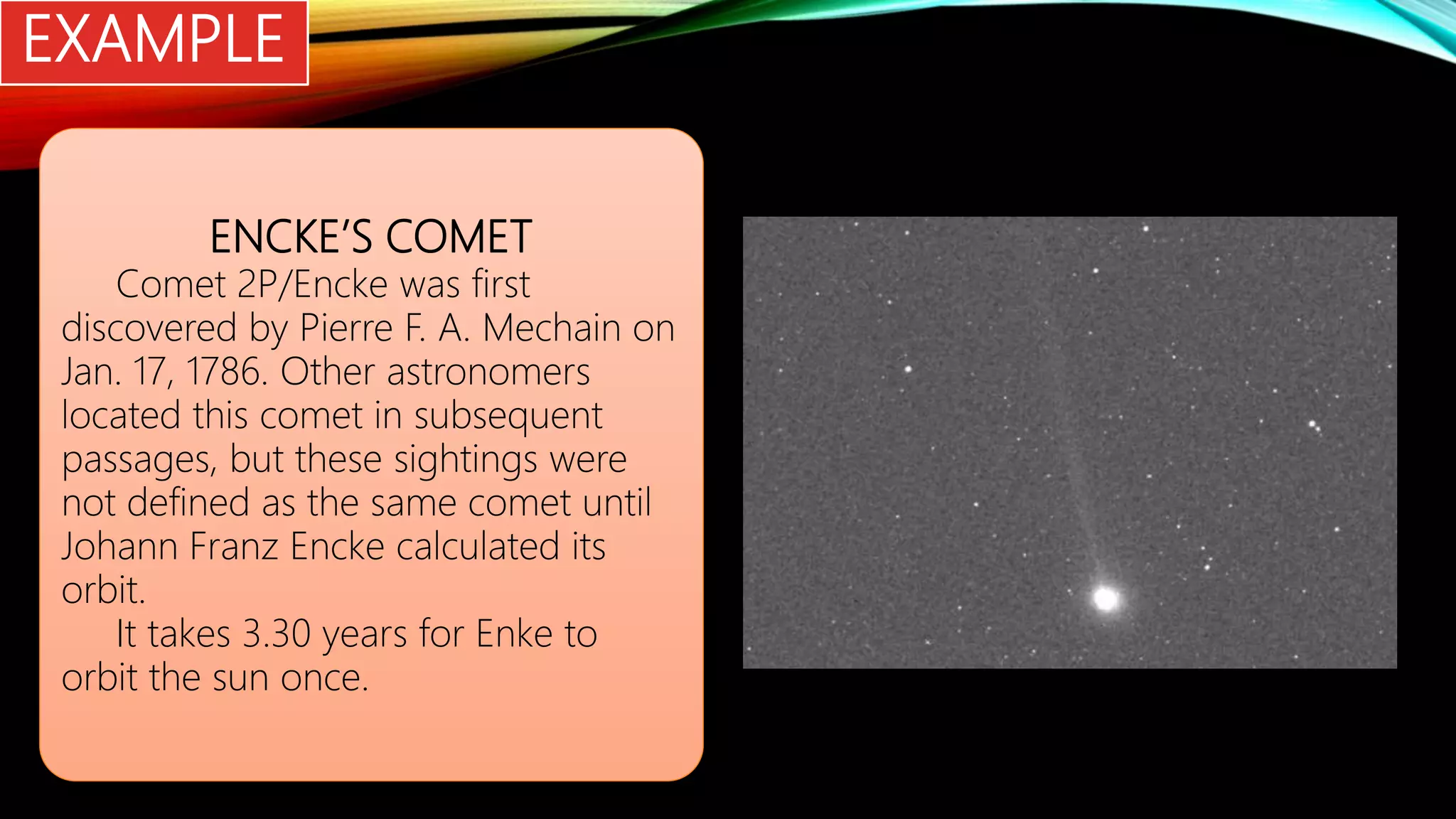 EXAMPLE

ENCKE'S COMET

Comet 2P/Encke was first discovered by Pierre F. A. Mechain on Jan. 17, 1786. Other astronomers located this comet in subsequent passages, but these sightings were not defined as the same comet until Johann Franz Encke calculated its orbit.

It takes 3.30 years for Enke to orbit the sun once.